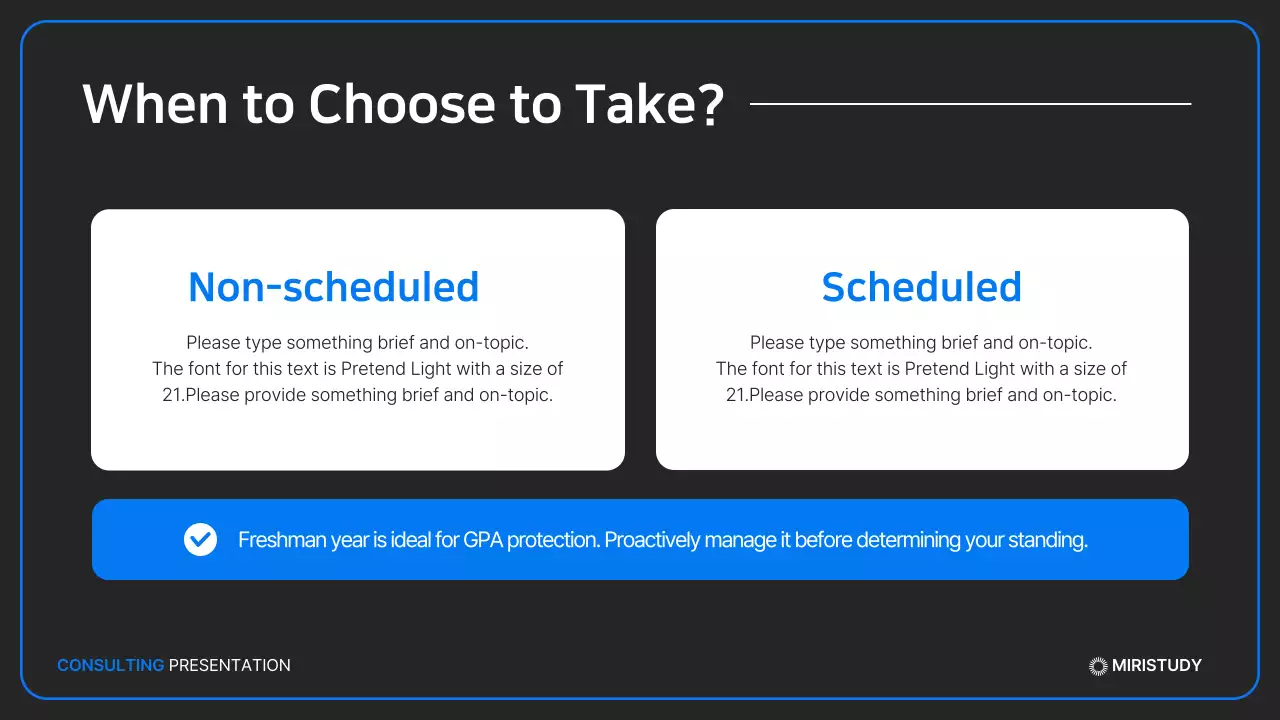 When to Choose to Take?

Non-scheduled

Please type something brief and on-topic. The font for this text is Pretend Light with a size of 21.Please provide something brief and on-topic.

Scheduled

Please type something brief and on-topic. The font for this text is Pretend Light with a size of 21.Please provide something brief and on-topic.

Freshman year is ideal for GPA protection. Proactively manage it before determining your standing.

CONSULTING PRESENTATION

MIRISTUDY